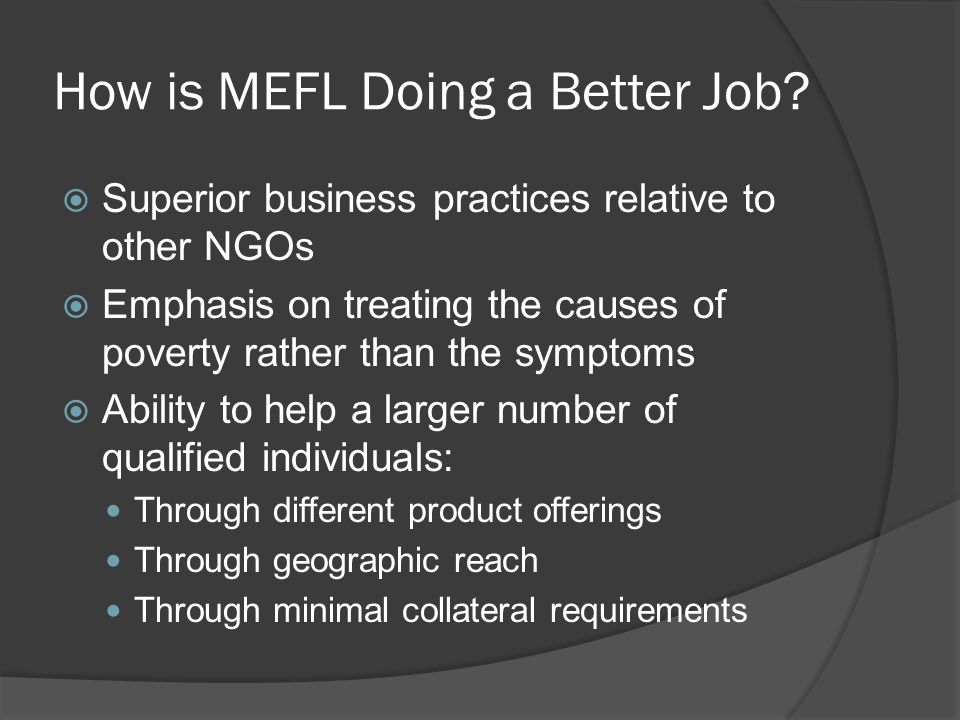 How is MEFL Doing a Better Job?

Superior business practices relative to other NGOs

Emphasis on treating the causes of poverty rather than the symptoms

Ability to help a larger number of qualified individuals:

Through different product offerings

Through geographic reach

Through minimal collateral requirements